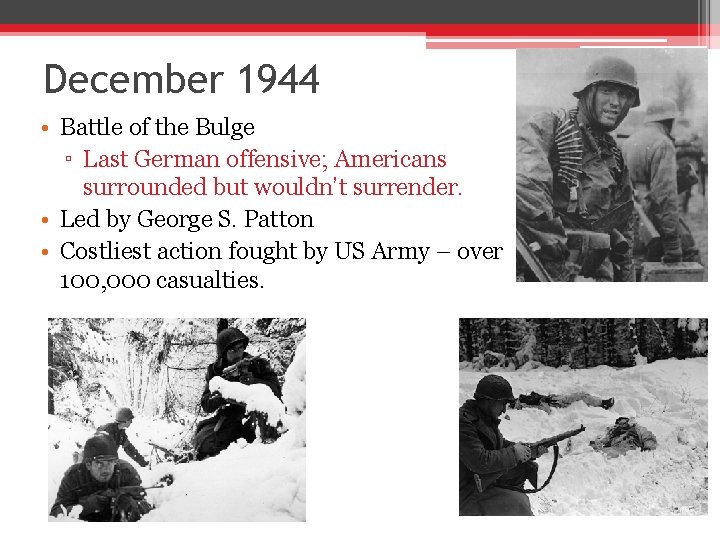 December 1944

• Battle of the Bulge
 ▫ Last German offensive; Americans surrounded but wouldn't surrender.
• Led by George S. Patton
• Costliest action fought by US Army – over 100,000 casualties.